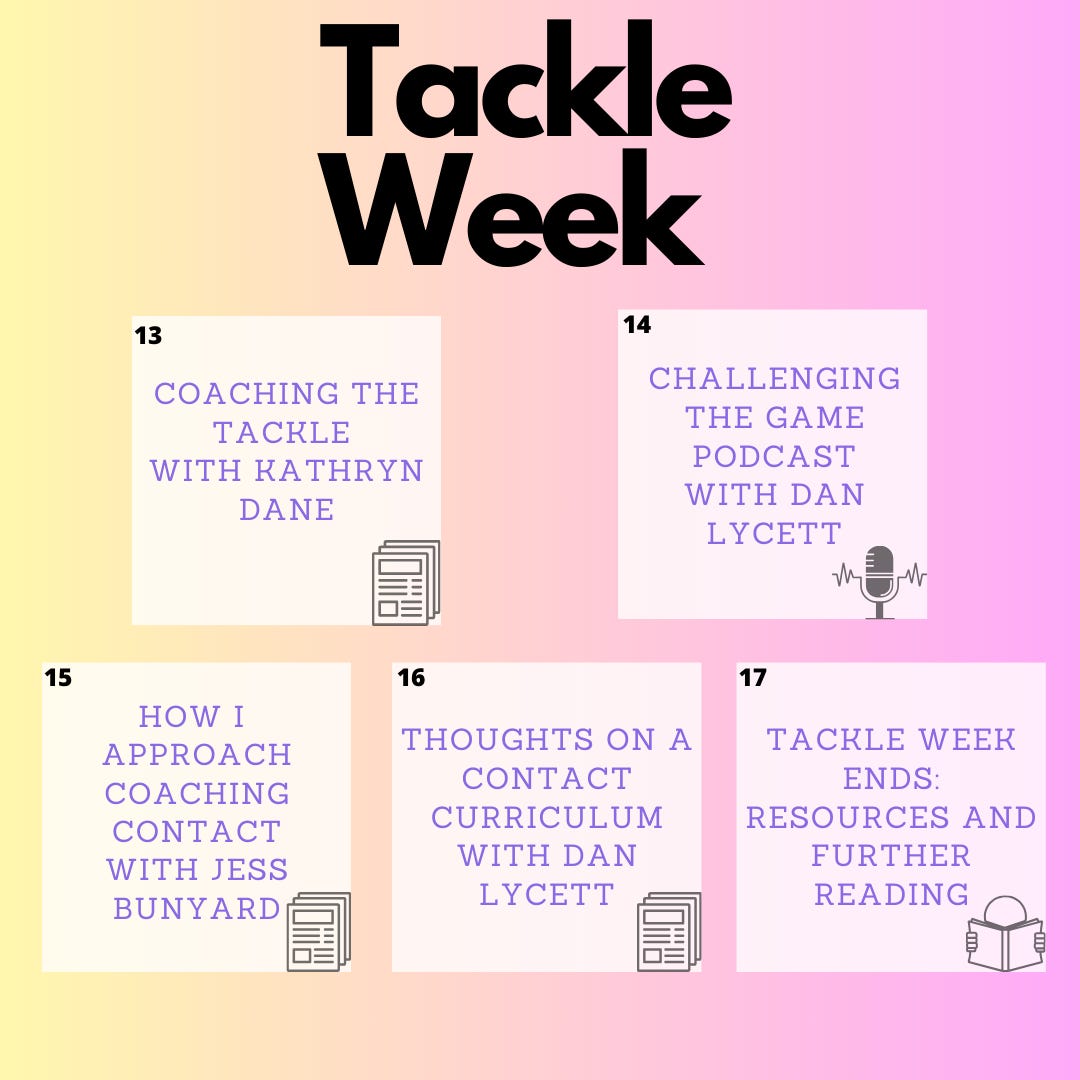 Tackle Week

13

COACHING THE TACKLE WITH KATHRYN DANE

14

CHALLENGING THE GAME PODCAST WITH DAN LYCETT

15

HOW I APPROACH COACHING CONTACT WITH JESS BUNYARD

16

THOUGHTS ON A CONTACT CURRICULUM WITH DAN LYCETT

17

TACKLE WEEK ENDS: RESOURCES AND FURTHER READING